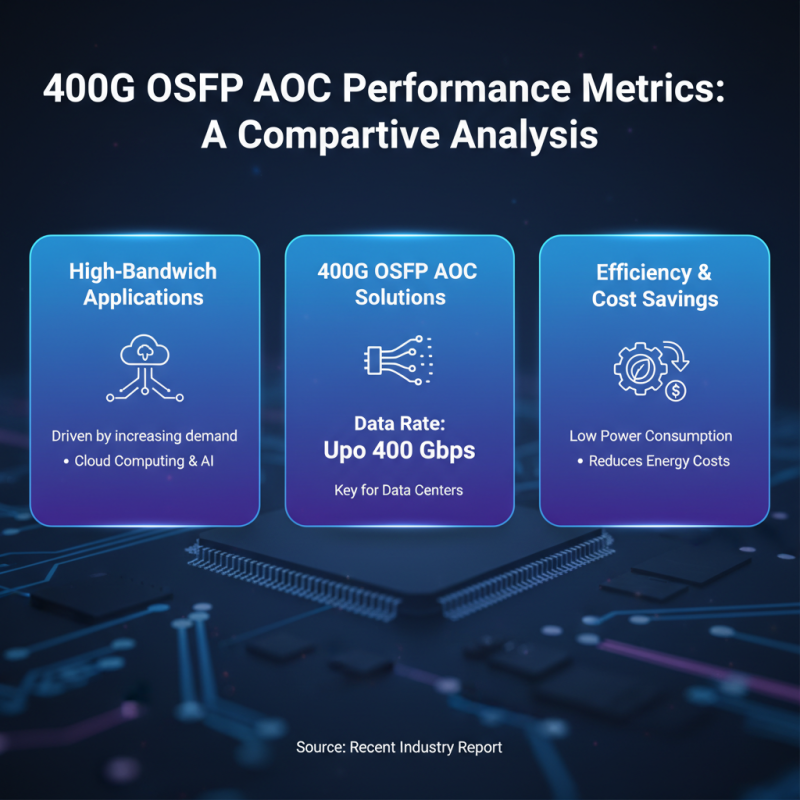 400G OSFP AOC Performance Metrics: A Compartive Analysis

High-Bandwich Applications

Driven by increasing demand
• Cloud Computing & AI

400G OSFP AOC Solutions

Data Rate:
Upo 400 Gbps

Key for Data Centers

Efficiency & Cost Savings

Low Power Consumption
• Reduces Energy Costs

Source: Recent Industry Report